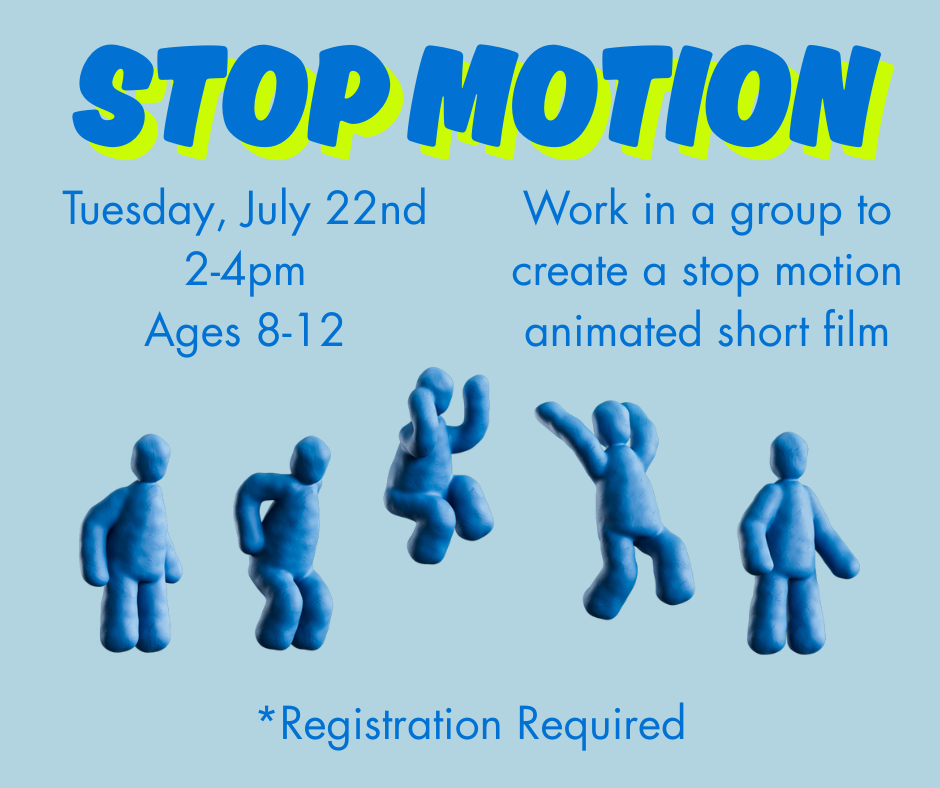 STOP MOTION

Tuesday, July 22nd
2-4pm
Ages 8-12

Work in a group to create a stop motion animated short film

*Registration Required